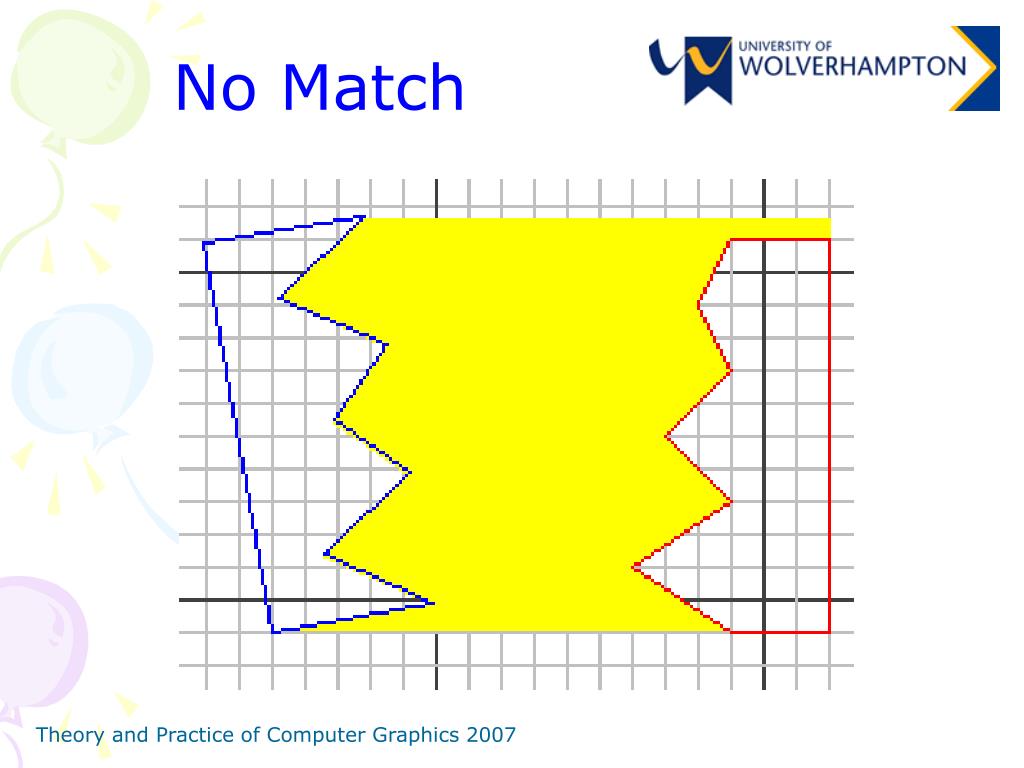 No Match

UNIVERSITY OF
WOLVERHAMPTON

Theory and Practice of Computer Graphics 2007